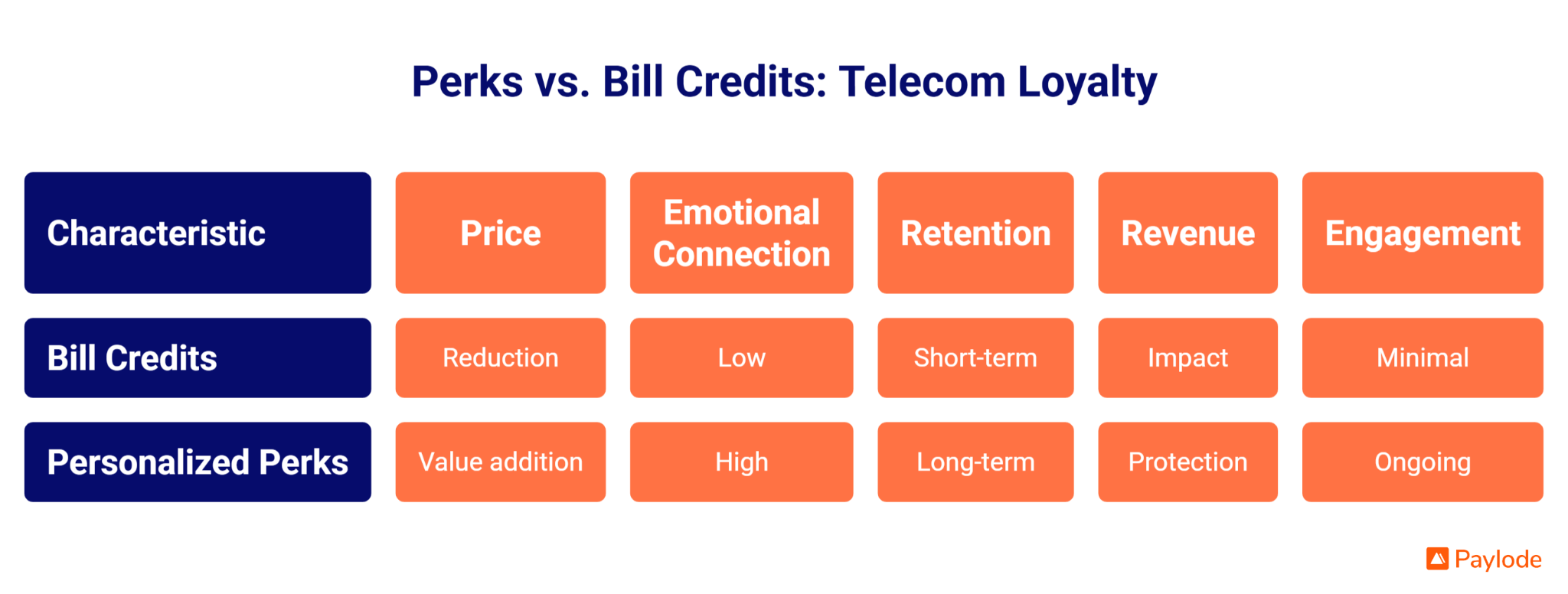 Perks vs. Bill Credits: Telecom Loyalty

| Characteristic | Price | Emotional Connection | Retention | Revenue | Engagement |
|---|---|---|---|---|---|
| Bill Credits | Reduction | Low | Short-term | Impact | Minimal |
| Personalized Perks | Value addition | High | Long-term | Protection | Ongoing |

Paylode